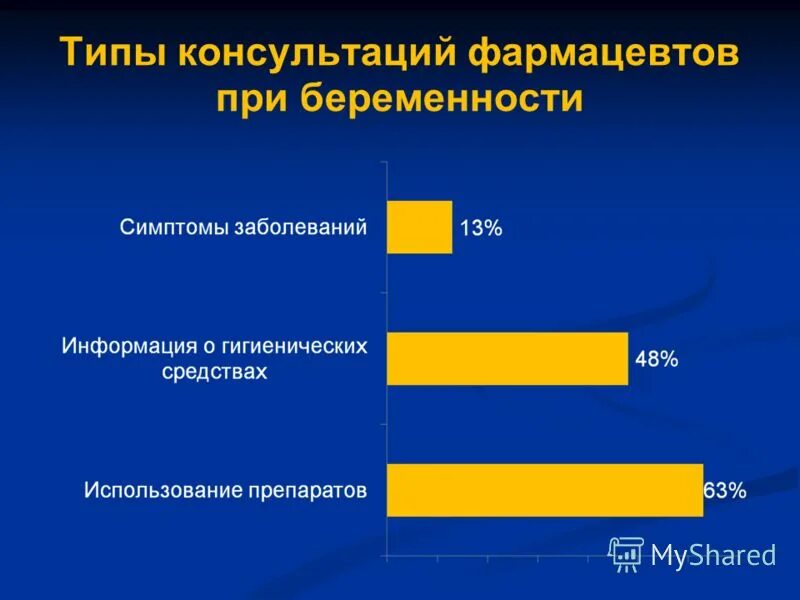 Типы консультаций фармацевтов при беременности

Симптомы заболеваний 13%

Информация о гигиенических средствах 48%

Использование препаратов 63%

MyShared